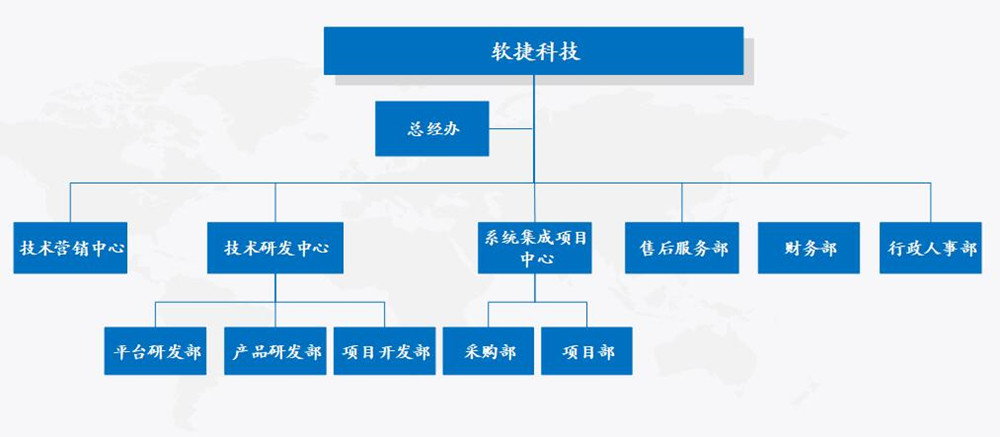 软捷科技

总经办

技术营销中心

技术研发中心

系统集成项目中心

售后服务部

财务部

行政人事部

平台研发部

产品研发部

项目开发部

采购部

项目部